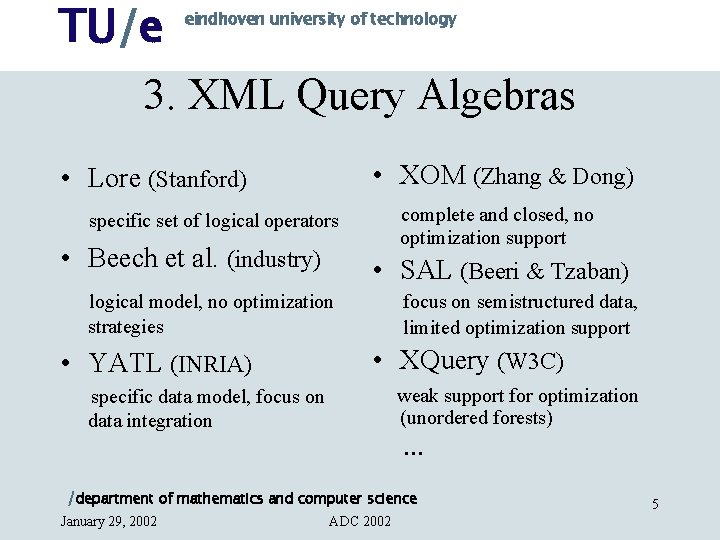 TU/e eindhoven university of technology

3. XML Query Algebras

• Lore (Stanford)
specific set of logical operators

• Beech et al. (industry)
logical model, no optimization strategies

• YATL (INRIA)
specific data model, focus on data integration

• XOM (Zhang & Dong)
complete and closed, no optimization support

• SAL (Beeri & Tzaban)
focus on semistructured data, limited optimization support

• XQuery (W3C)
weak support for optimization (unordered forests)

...

/department of mathematics and computer science

5

January 29, 2002 ADC 2002